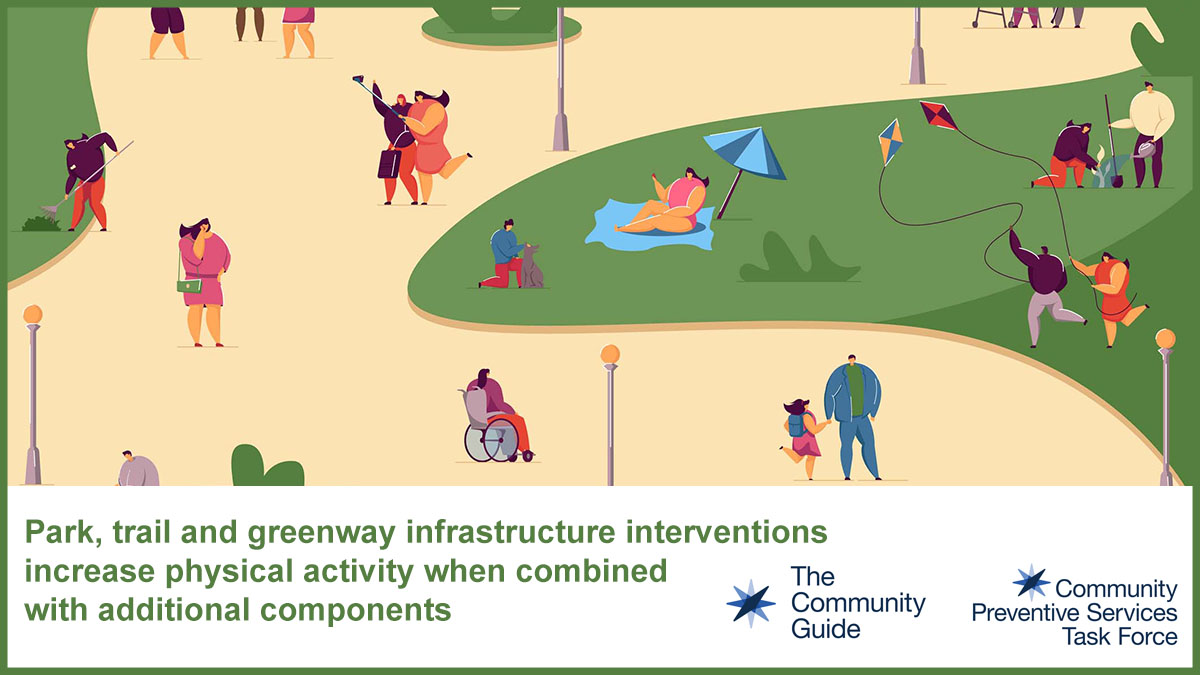 Park, trail and greenway infrastructure interventions increase physical activity when combined with additional components

The Community Guide

Community Preventive Services Task Force